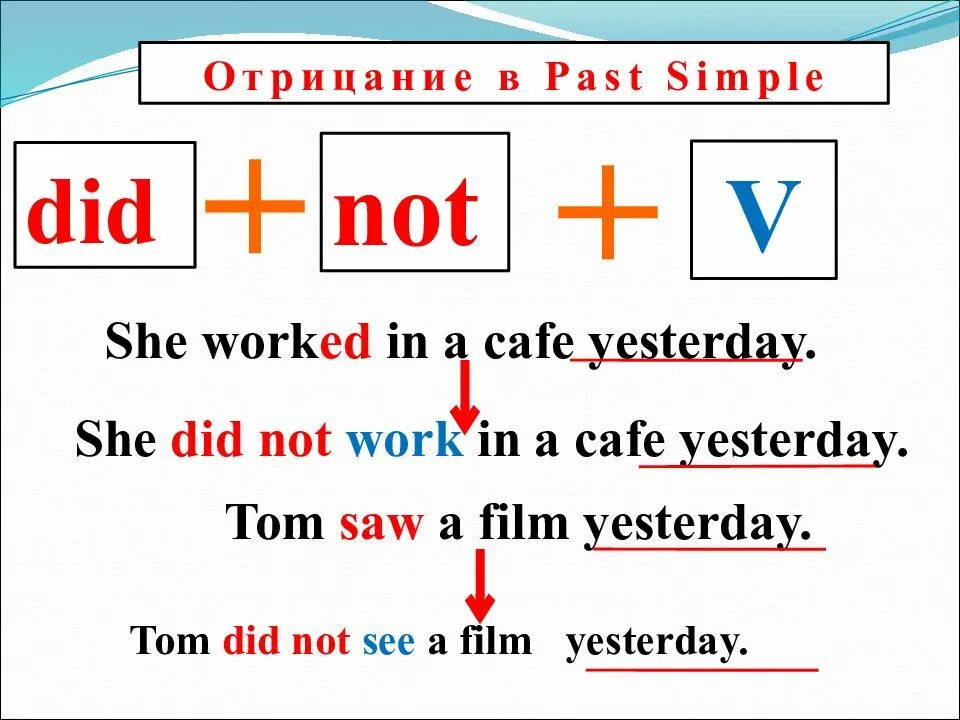 Отрицание в Past Simple

did + not + V

She worked in a cafe yesterday.

She did not work in a cafe yesterday.

Tom saw a film yesterday.

Tom did not see a film yesterday.